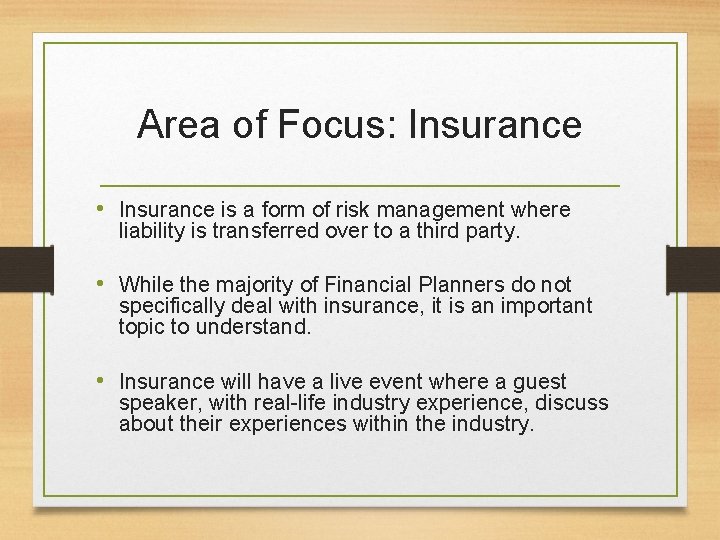 Area of Focus: Insurance

• Insurance is a form of risk management where liability is transferred over to a third party.

• While the majority of Financial Planners do not specifically deal with insurance, it is an important topic to understand.

• Insurance will have a live event where a guest speaker, with real-life industry experience, discuss about their experiences within the industry.